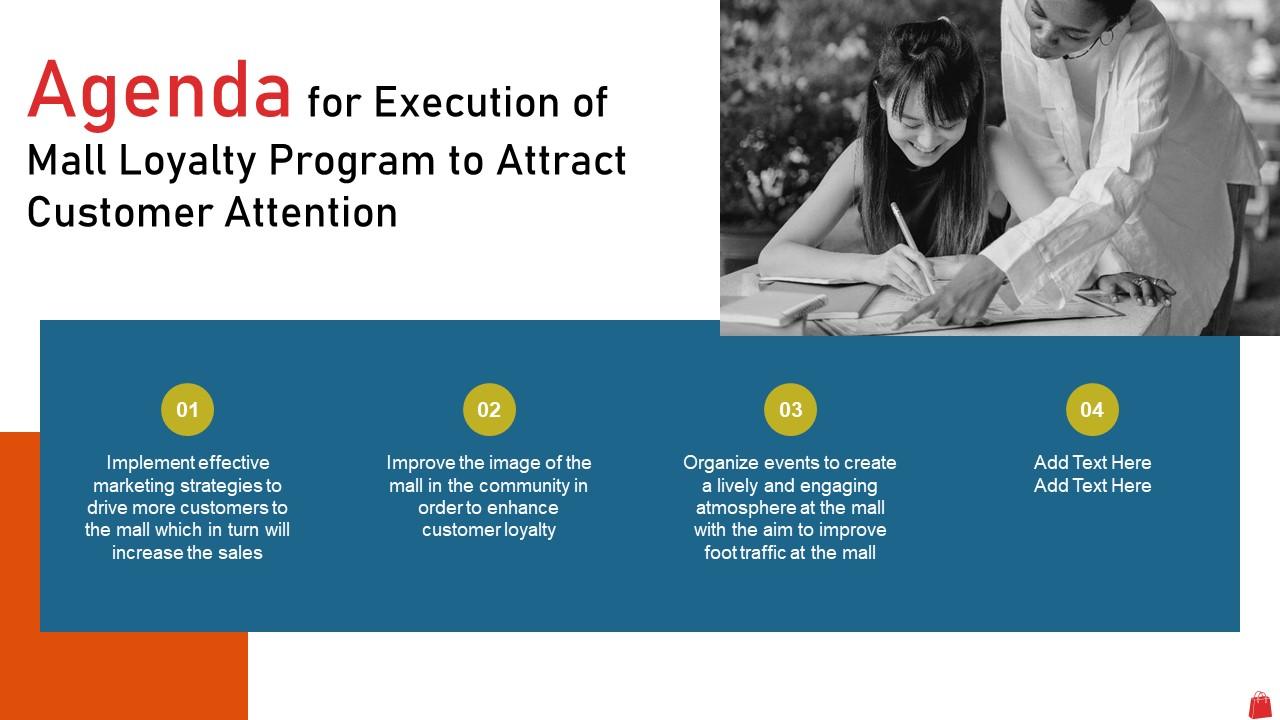 Agenda for Execution of Mall Loyalty Program to Attract Customer Attention

01

Implement effective marketing strategies to drive more customers to the mall which in turn will increase the sales

02

Improve the image of the mall in the community in order to enhance customer loyalty

03

Organize events to create a lively and engaging atmosphere at the mall with the aim to improve foot traffic at the mall

04

Add Text Here
Add Text Here